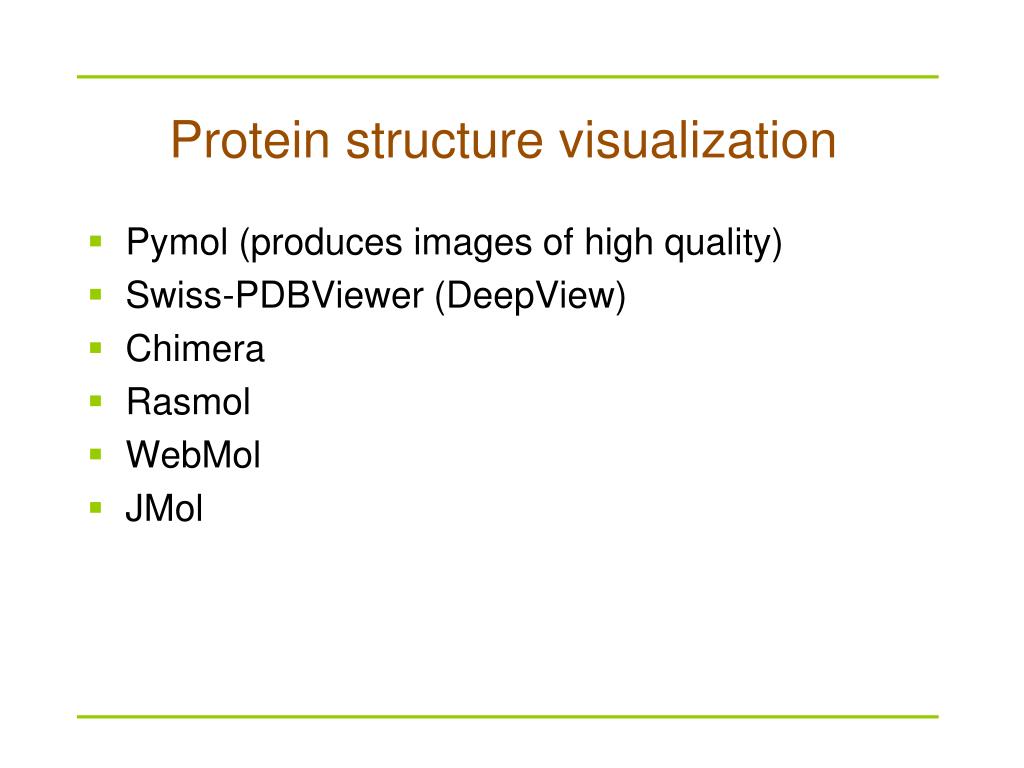 Protein structure visualization

- Pymol (produces images of high quality)
- Swiss-PDBViewer (DeepView)
- Chimera
- Rasmol
- WebMol
- JMol